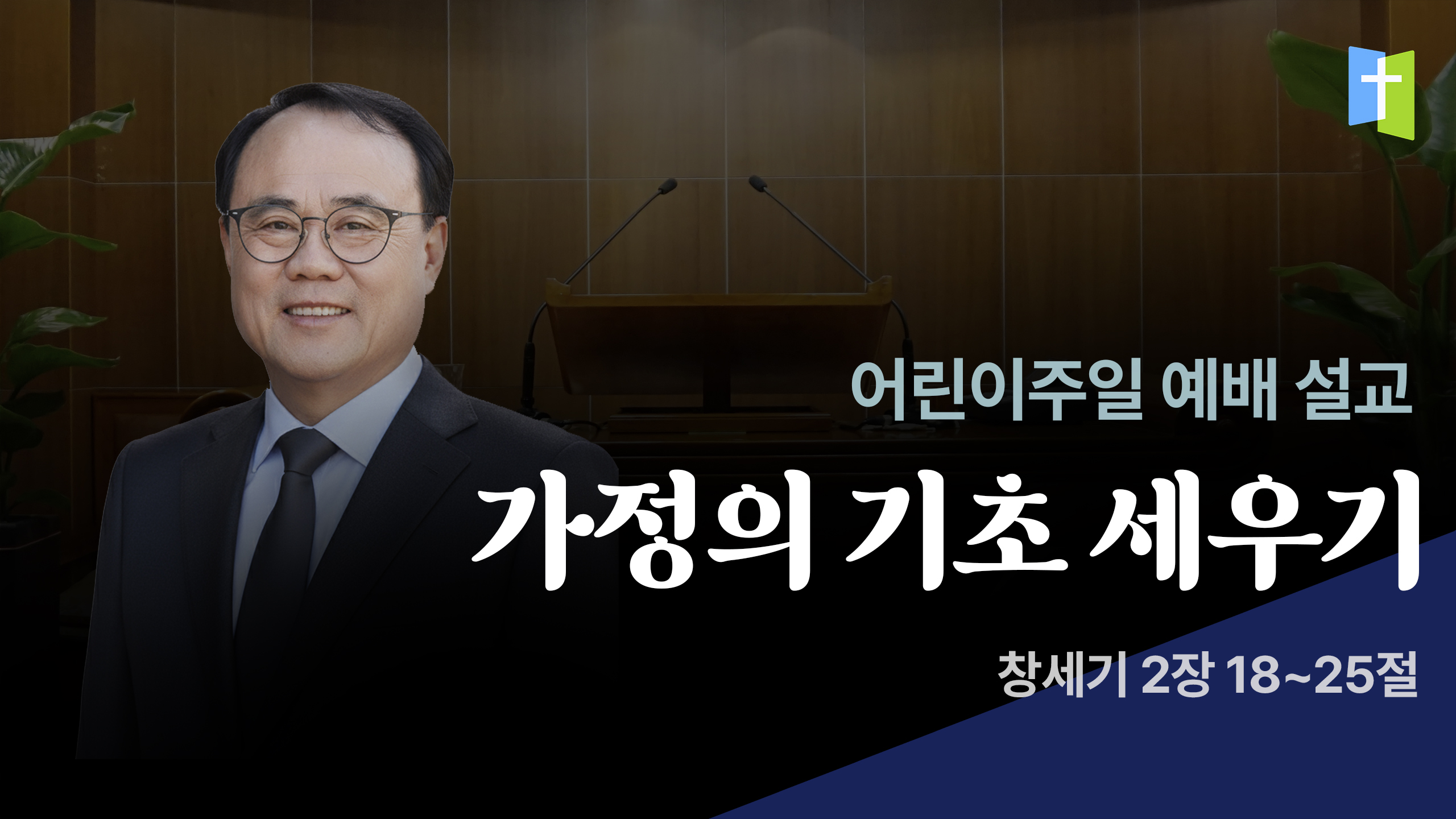 어린이주일 예배 설교

가정의 기초 세우기

창세기 2장 18~25절